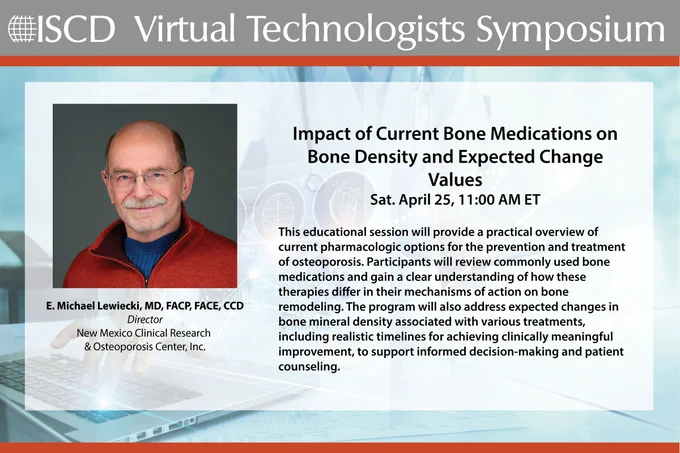 ISCD Virtual Technologists Symposium

E. Michael Lewiecki, MD, FACP, FACE, CCD
Director
New Mexico Clinical Research & Osteoporosis Center, Inc.

Impact of Current Bone Medications on Bone Density and Expected Change Values
Sat. April 25, 11:00 AM ET

This educational session will provide a practical overview of current pharmacologic options for the prevention and treatment of osteoporosis. Participants will review commonly used bone medications and gain a clear understanding of how these therapies differ in their mechanisms of action on bone remodeling. The program will also address expected changes in bone mineral density associated with various treatments, including realistic timelines for achieving clinically meaningful improvement, to support informed decision-making and patient counseling.